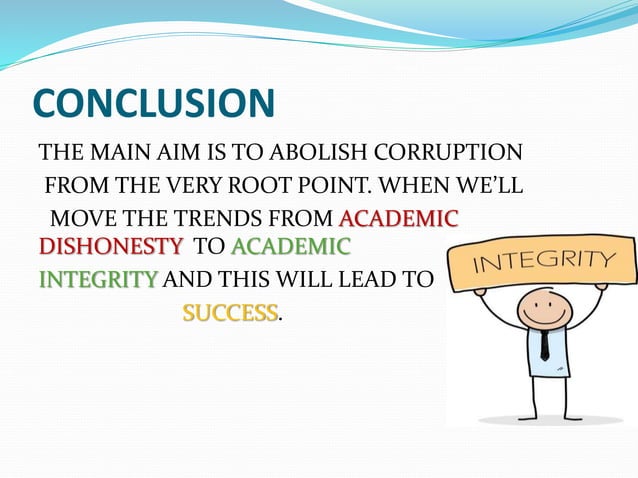 CONCLUSION

THE MAIN AIM IS TO ABOLISH CORRUPTION FROM THE VERY ROOT POINT. WHEN WE'LL MOVE THE TRENDS FROM ACADEMIC DISHONESTY TO ACADEMIC INTEGRITY AND THIS WILL LEAD TO SUCCESS.

INTEGRITY